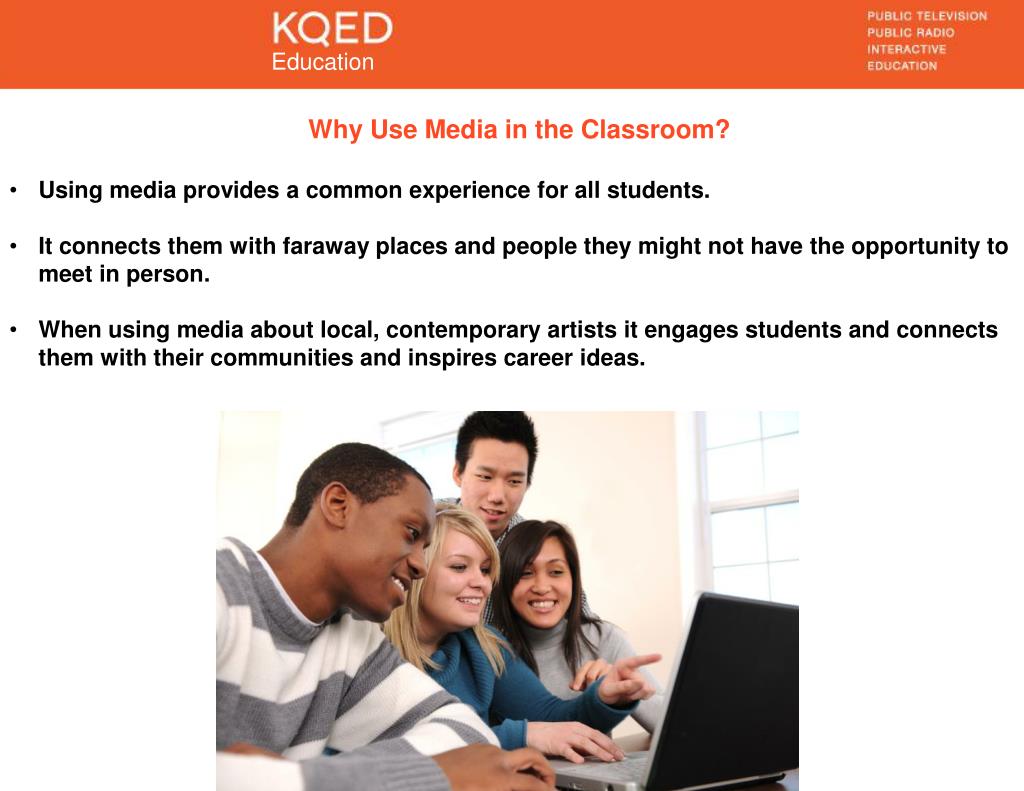 KQED
Education

PUBLIC TELEVISION
PUBLIC RADIO
INTERACTIVE
EDUCATION

Why Use Media in the Classroom?

• Using media provides a common experience for all students.

• It connects them with faraway places and people they might not have the opportunity to meet in person.

• When using media about local, contemporary artists it engages students and connects them with their communities and inspires career ideas.